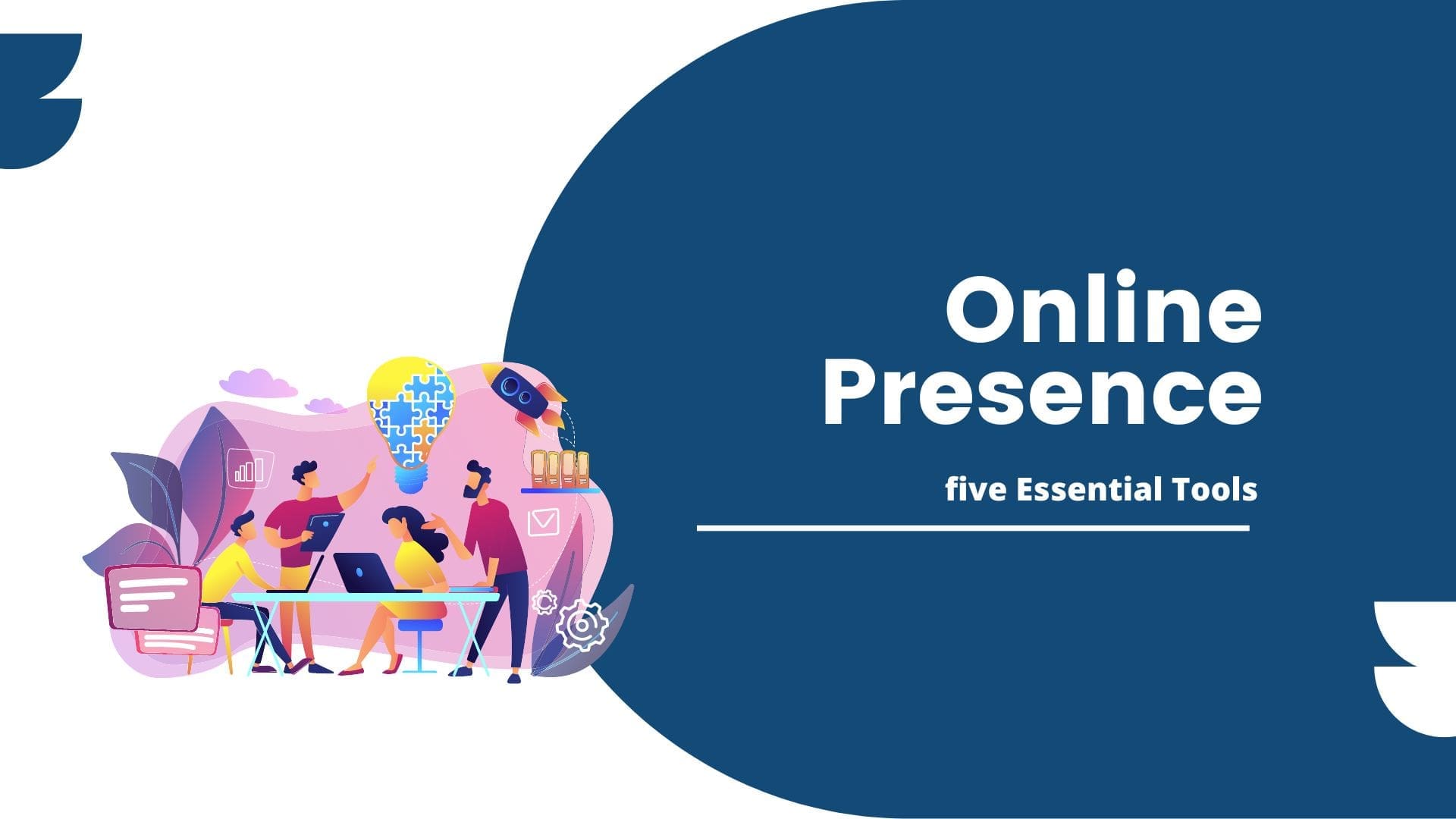 Online Presence

five Essential Tools